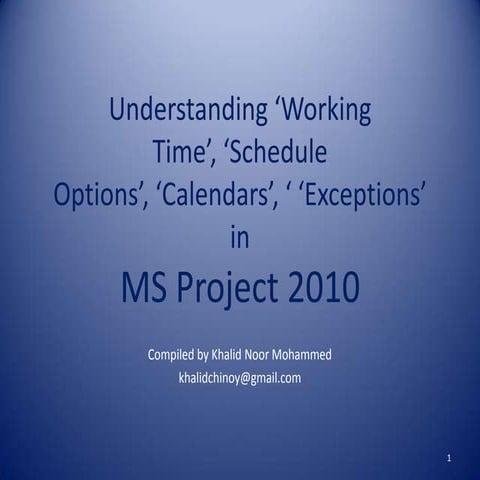 Understanding ‘Working Time’, ‘Schedule Options’, ‘Calendars’, ‘ ‘Exceptions’ in

MS Project 2010

Compiled by Khalid Noor Mohammed
khalidchinoy@gmail.com

1